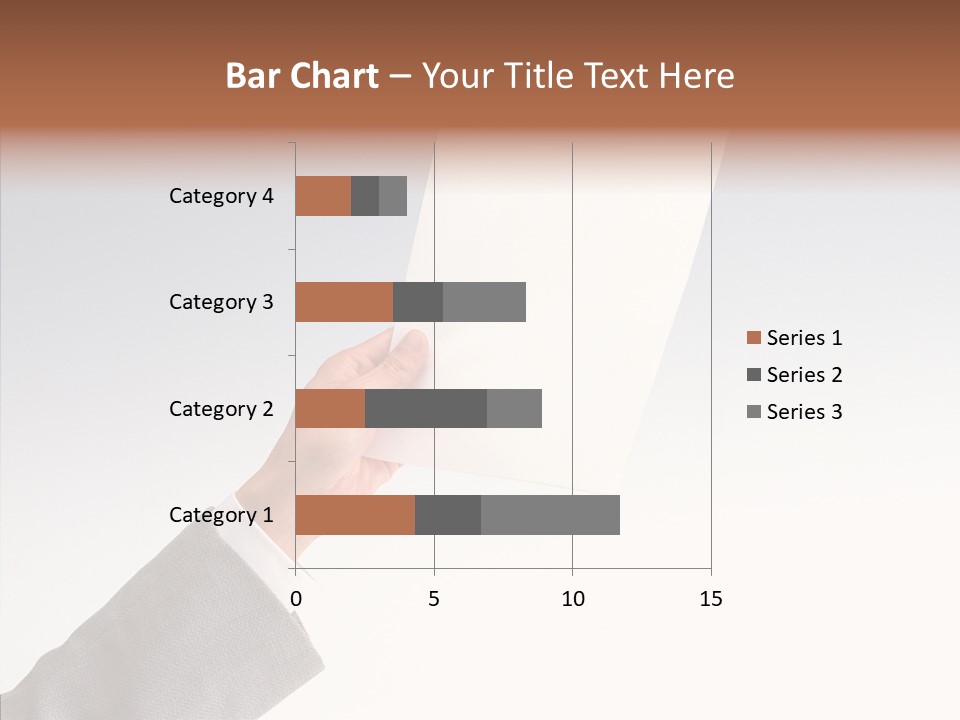 Bar Chart – Your Title Text Here

Category 4
Category 3
Category 2
Category 1

0 5 10 15

Series 1
Series 2
Series 3